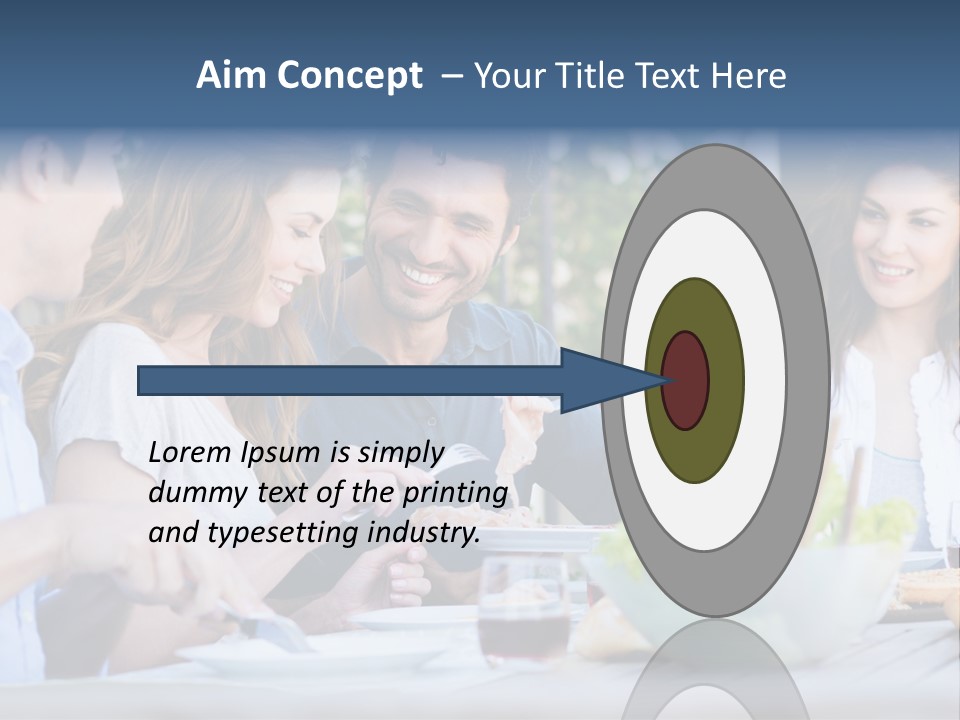 Aim Concept – Your Title Text Here

Lorem Ipsum is simply dummy text of the printing and typesetting industry.